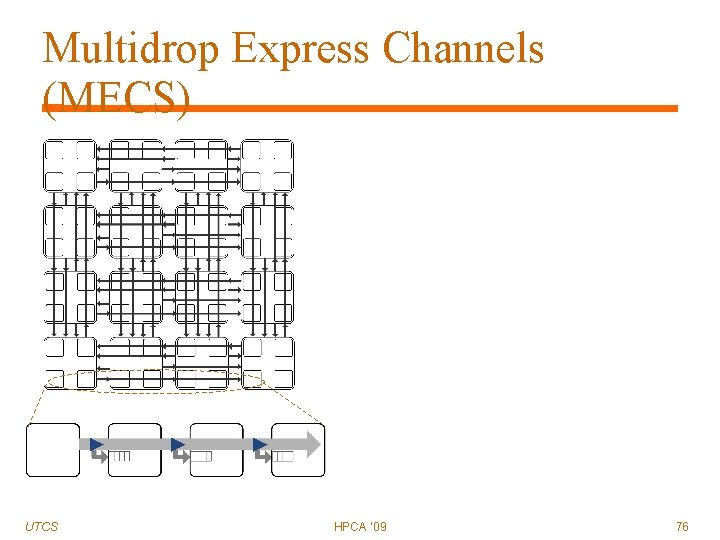 Multidrop Express Channels (MECS)

UTCS

HPCA '09

76